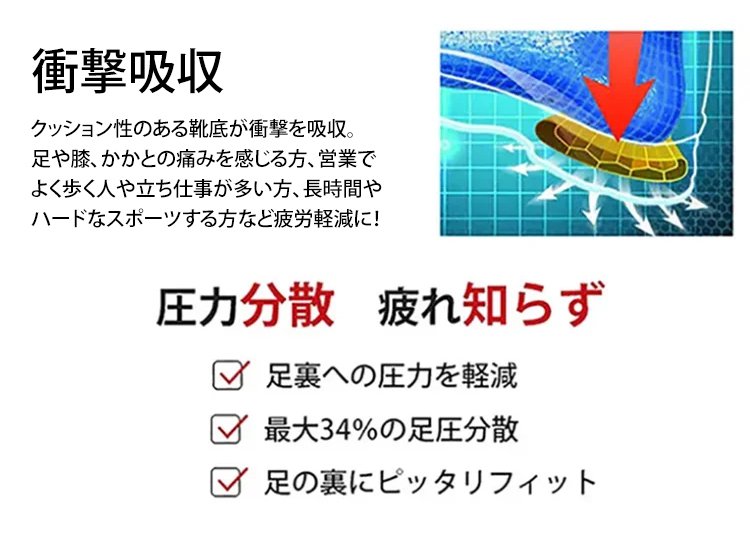 衝撃吸収

クッション性のある靴底が衝撃を吸収。足や膝、かかとの痛みを感じる方、営業でよく歩く人や立ち仕事が多い方、長時間やハードなスポーツする方など疲労軽減に!

圧力分散　疲れ知らず

足裏への圧力を軽減

最大34%の足圧分散

足の裏にピッタリフィット